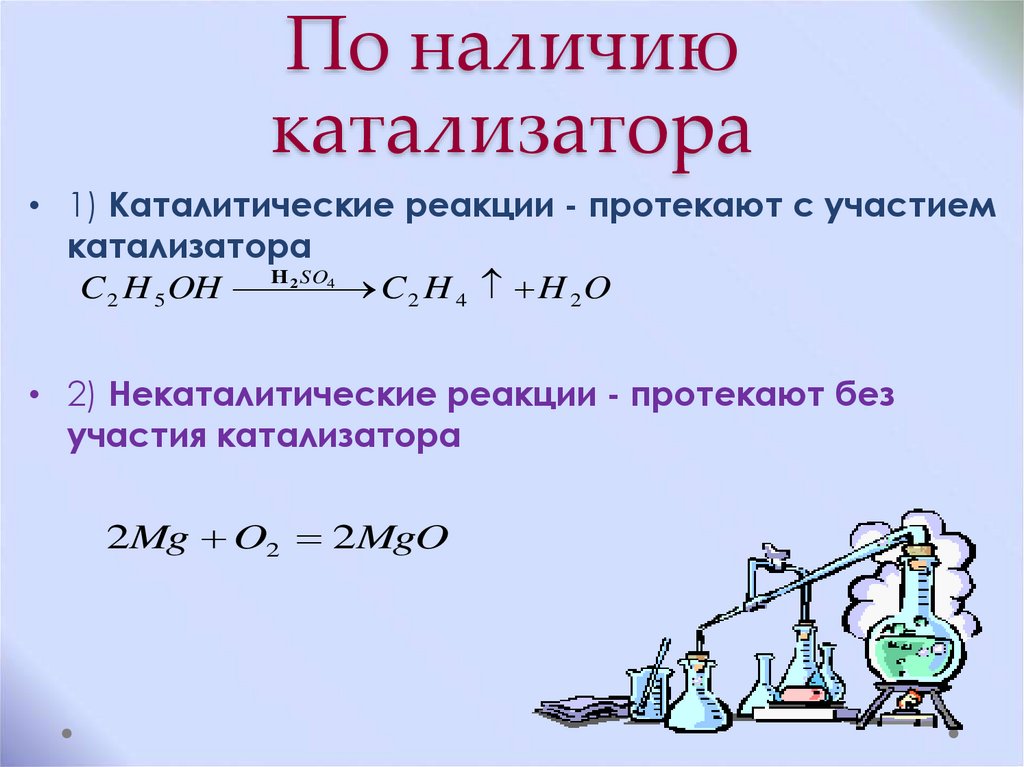 По наличию катализатора

• 1) Каталитические реакции - протекают с участием катализатора

$C_2H_5OH \xrightarrow{H_2SO_4} C_2H_4 \uparrow + H_2O$

• 2) Некаталитические реакции - протекают без участия катализатора

$2Mg + O_2 = 2MgO$